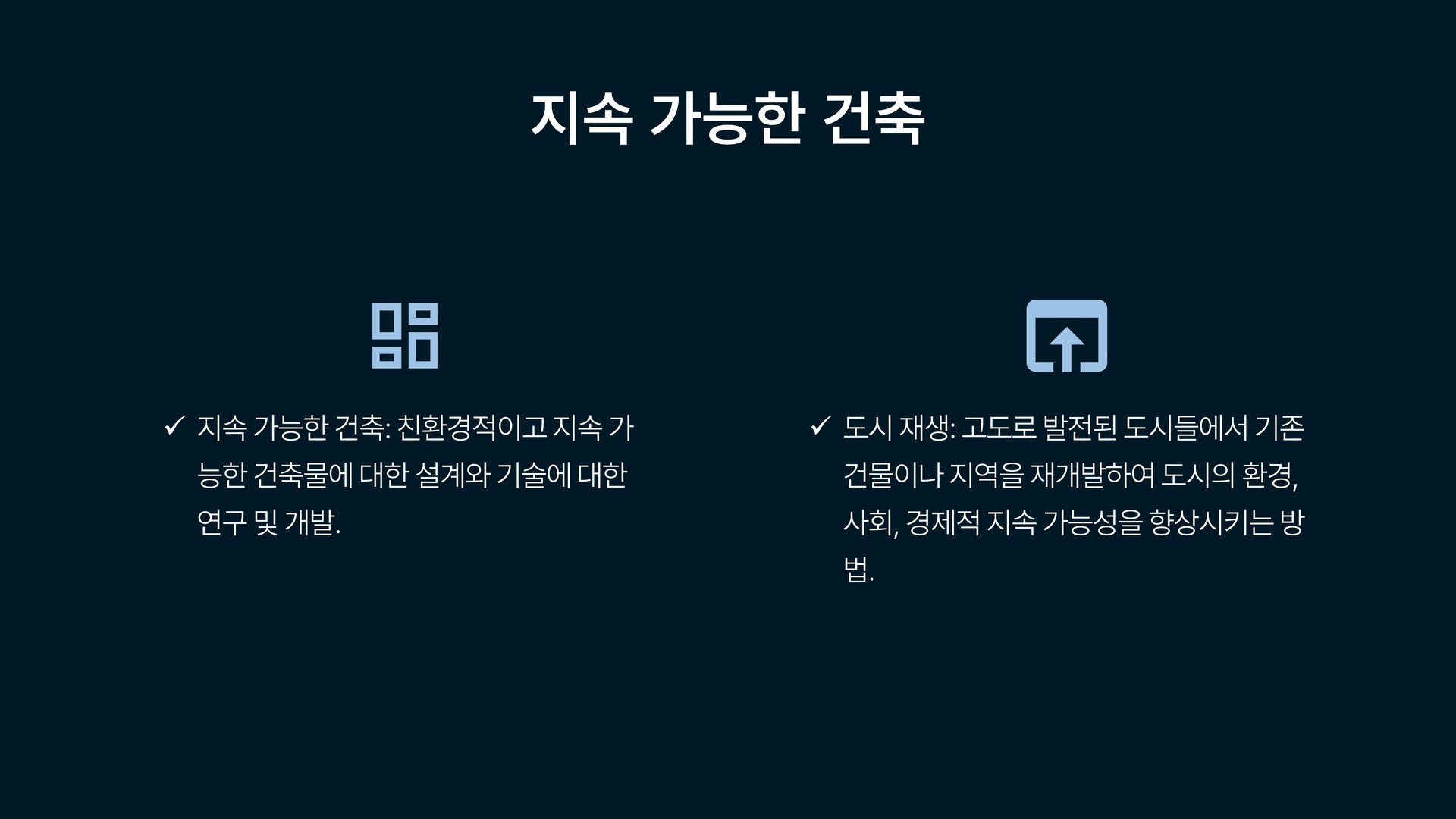 지속 가능한 건축

✓ 지속 가능한 건축: 친환경적이고 지속 가능한 건축물에 대한 설계와 기술에 대한 연구 및 개발.

✓ 도시 재생: 고도로 발전된 도시들에서 기존 건물이나 지역을 재개발하여 도시의 환경, 사회, 경제적 지속 가능성을 향상시키는 방법.